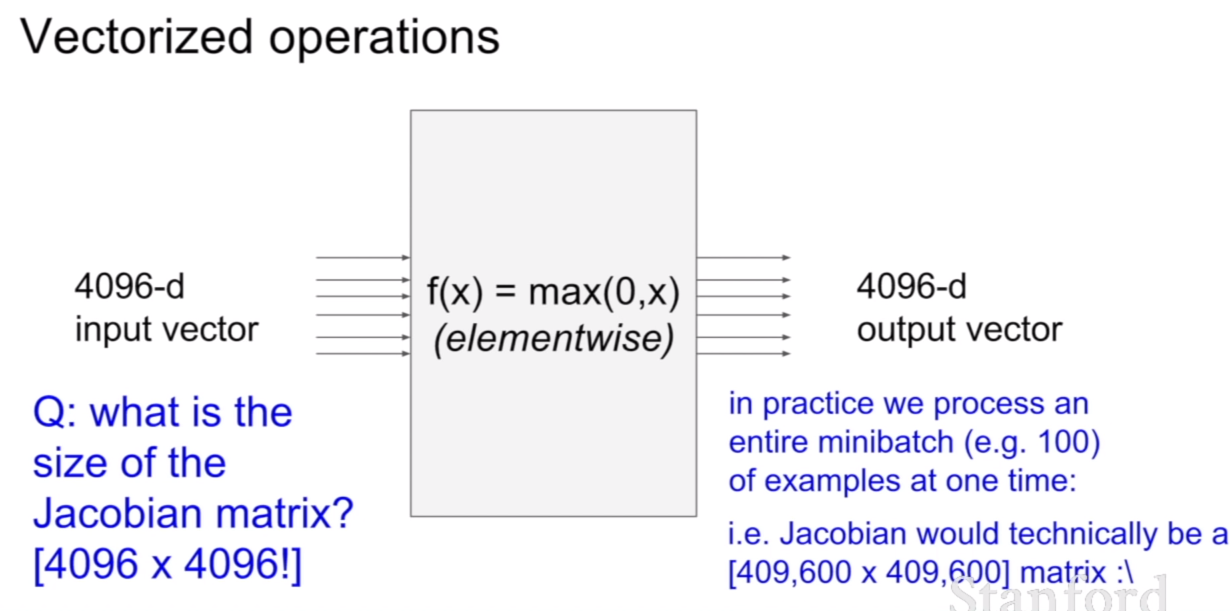 Vectorized operations

4096-d
input vector

f(x) = max(0,x)
(elementwise)

4096-d
output vector

Q: what is the size of the Jacobian matrix?
[4096 x 4096!]

in practice we process an entire minibatch (e.g. 100) of examples at one time:

i.e. Jacobian would technically be a [409,600 x 409,600] matrix :\

Stanford